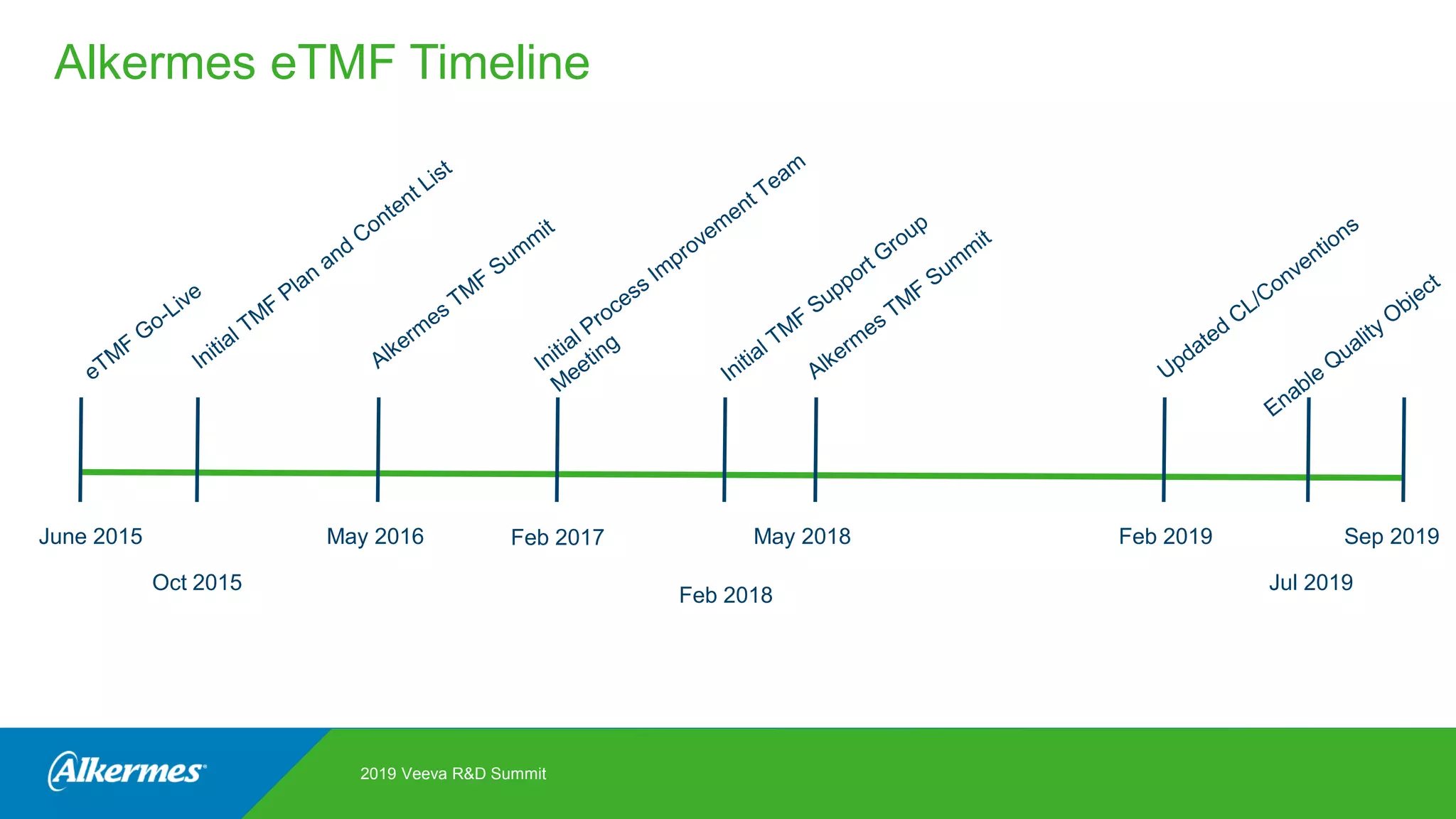 Alkermes eTMF Timeline

eTMF Go-Live

Initial TMF Plan and Content List

Alkermes TMF Summit

Initial Process Improvement Team Meeting

Initial TMF Support Group

Alkermes TMF Summit

Updated CL/Conventions

Enable Quality Object

June 2015

Oct 2015

May 2016

Feb 2017

Feb 2018

May 2018

Feb 2019

Jul 2019

Sep 2019

Alkermes

2019 Veeva R&D Summit